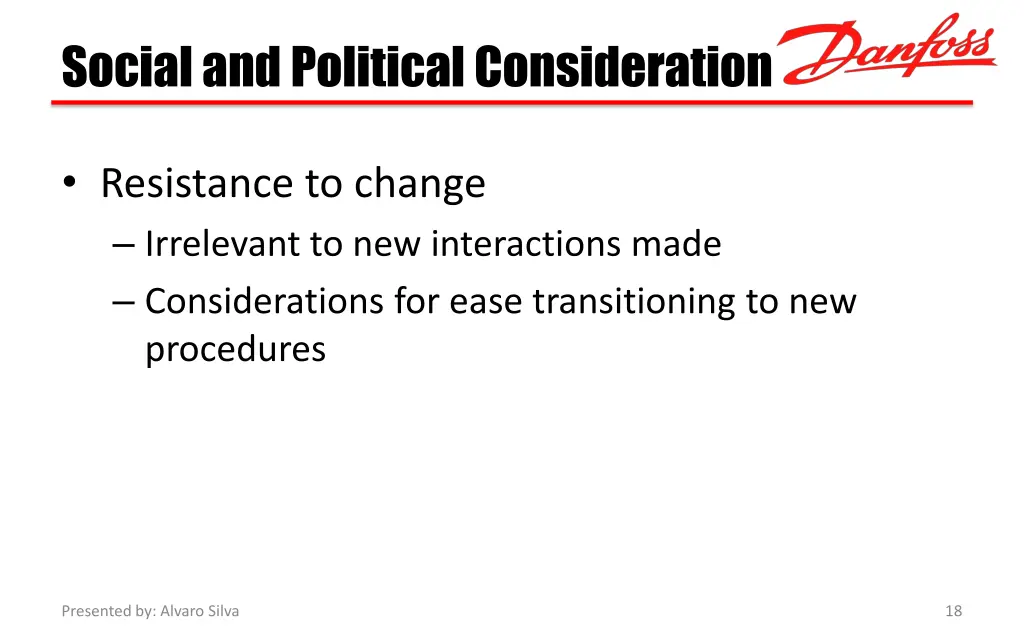 Social and Political Consideration

Danfoss

• Resistance to change
 – Irrelevant to new interactions made
 – Considerations for ease transitioning to new procedures

Presented by: Alvaro Silva

18